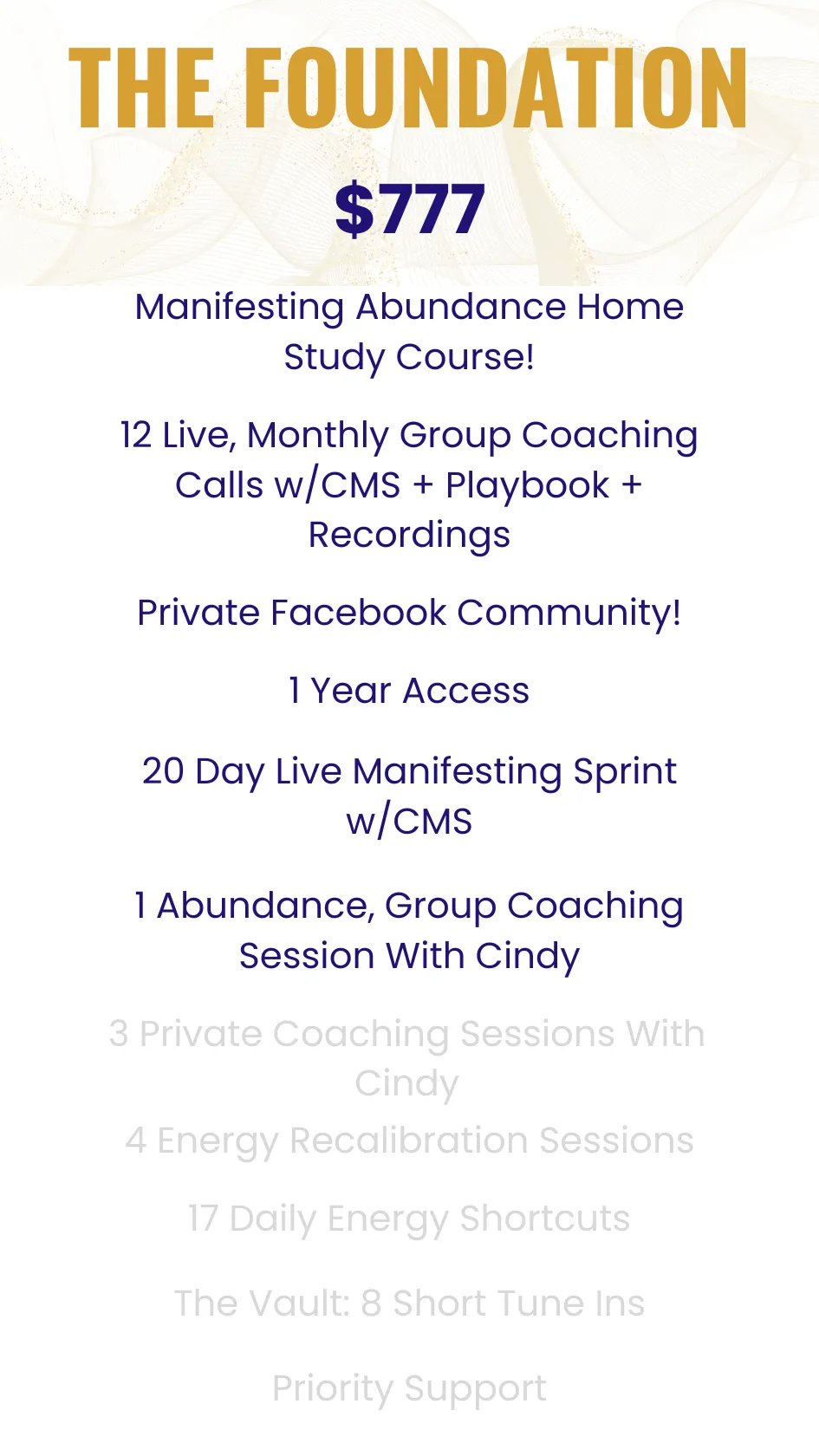 THE FOUNDATION

$777

Manifesting Abundance Home Study Course!

12 Live, Monthly Group Coaching Calls w/CMS + Playbook + Recordings

Private Facebook Community!

1 Year Access

20 Day Live Manifesting Sprint w/CMS

1 Abundance, Group Coaching Session With Cindy

3 Private Coaching Sessions With Cindy

4 Energy Recalibration Sessions

17 Daily Energy Shortcuts

The Vault: 8 Short Tune Ins

Priority Support